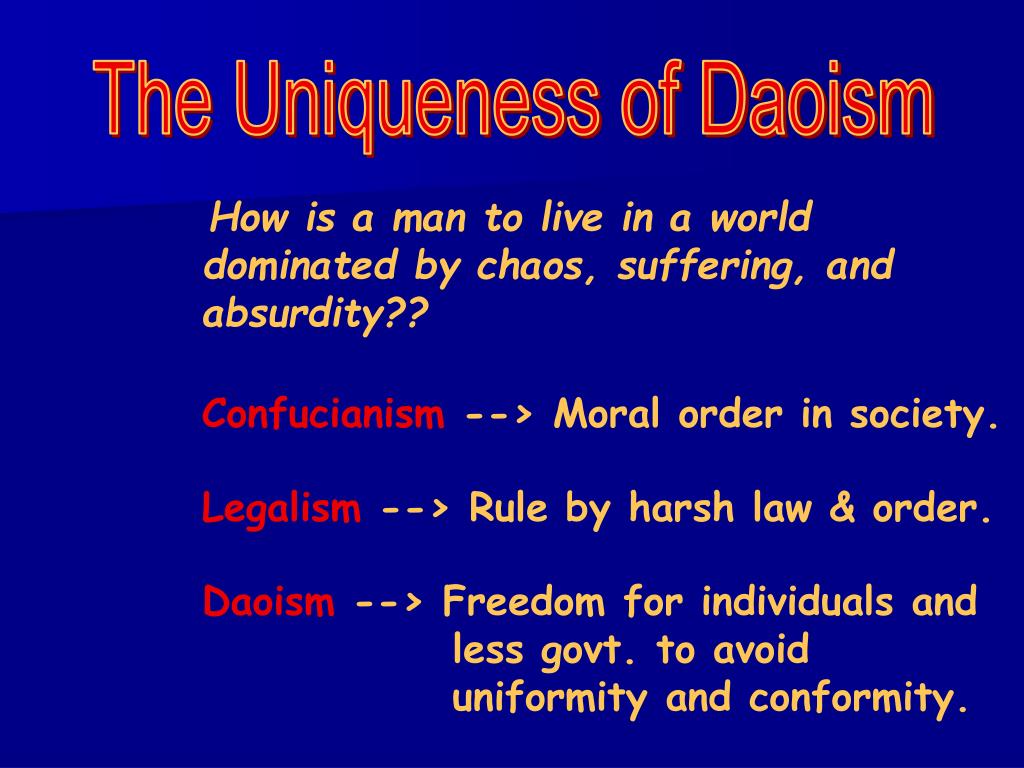 The Uniqueness of Daoism

How is a man to live in a world dominated by chaos, suffering, and absurdity??

Confucianism --> Moral order in society.

Legalism --> Rule by harsh law & order.

Daoism --> Freedom for individuals and less govt. to avoid uniformity and conformity.